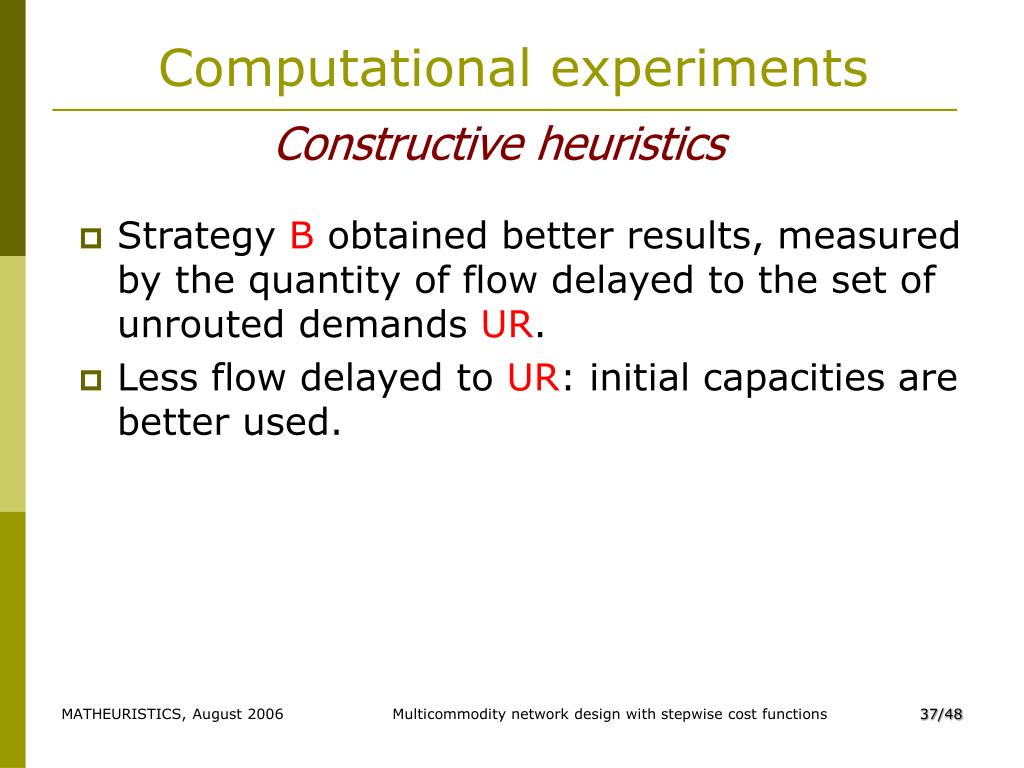 Computational experiments

Constructive heuristics

Strategy B obtained better results, measured by the quantity of flow delayed to the set of unrouted demands UR.

Less flow delayed to UR: initial capacities are better used.

MATHEURISTICS, August 2006

Multicommodity network design with stepwise cost functions

37/48